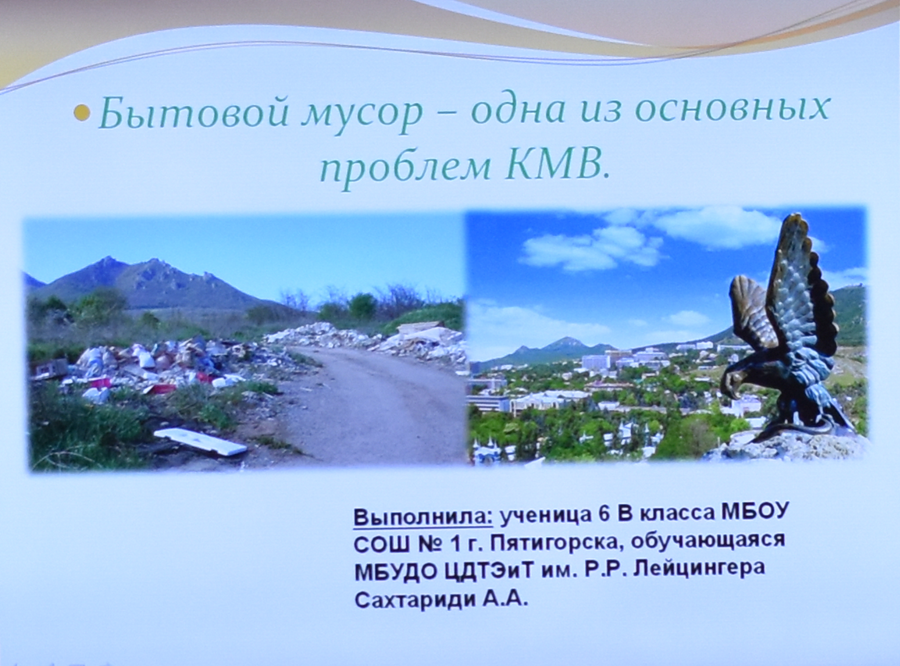 • Бытовой мусор – одна из основных проблем КМВ.

Выполнила: ученица 6 В класса МБОУ СОШ № 1 г. Пятигорска, обучающаяся МБУДО ЦДТЭиТ им. Р.Р. Лейцингера Сахтариди А.А.